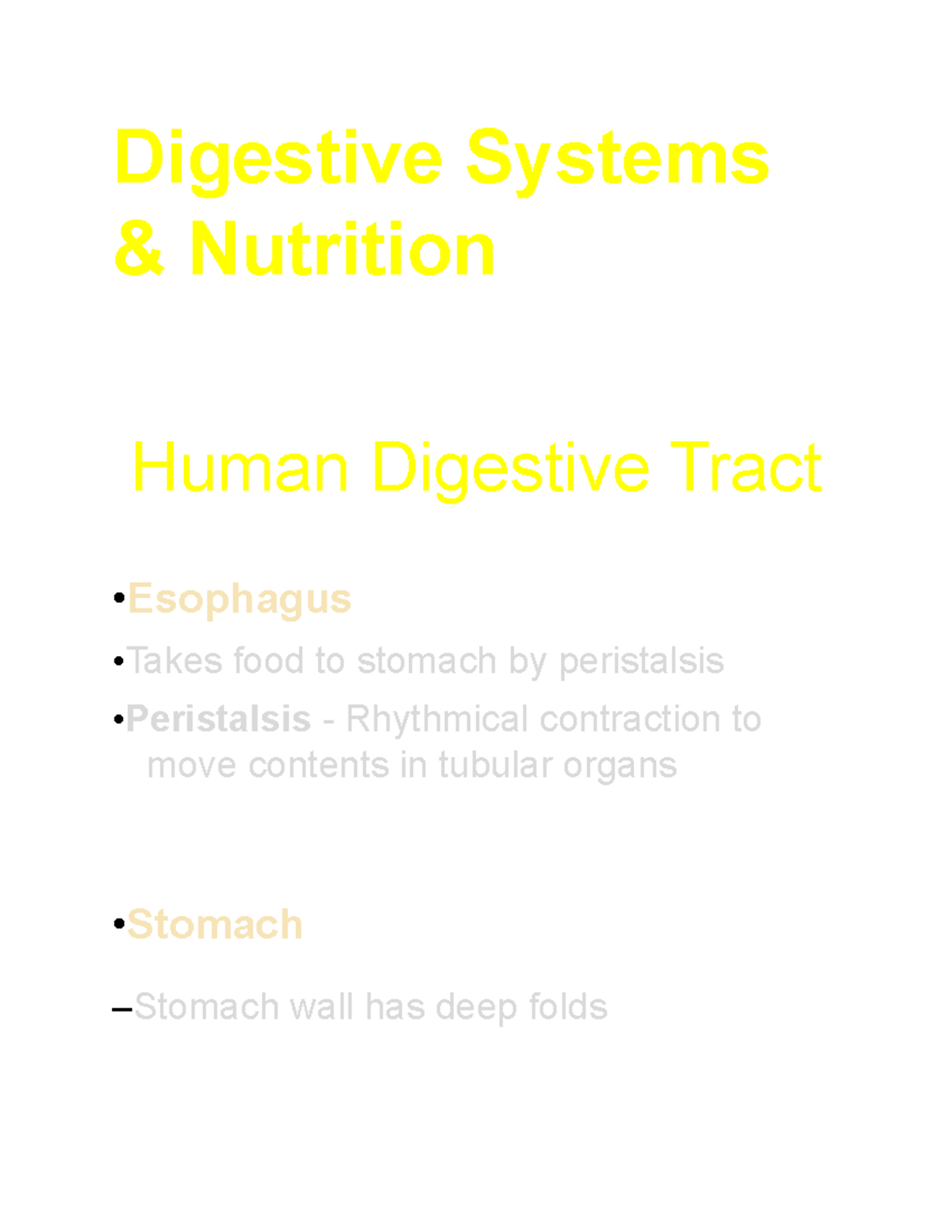 Digestive Systems & Nutrition

Human Digestive Tract

•Esophagus

•Takes food to stomach by peristalsis

•Peristalsis - Rhythmical contraction to move contents in tubular organs

•Stomach

–Stomach wall has deep folds